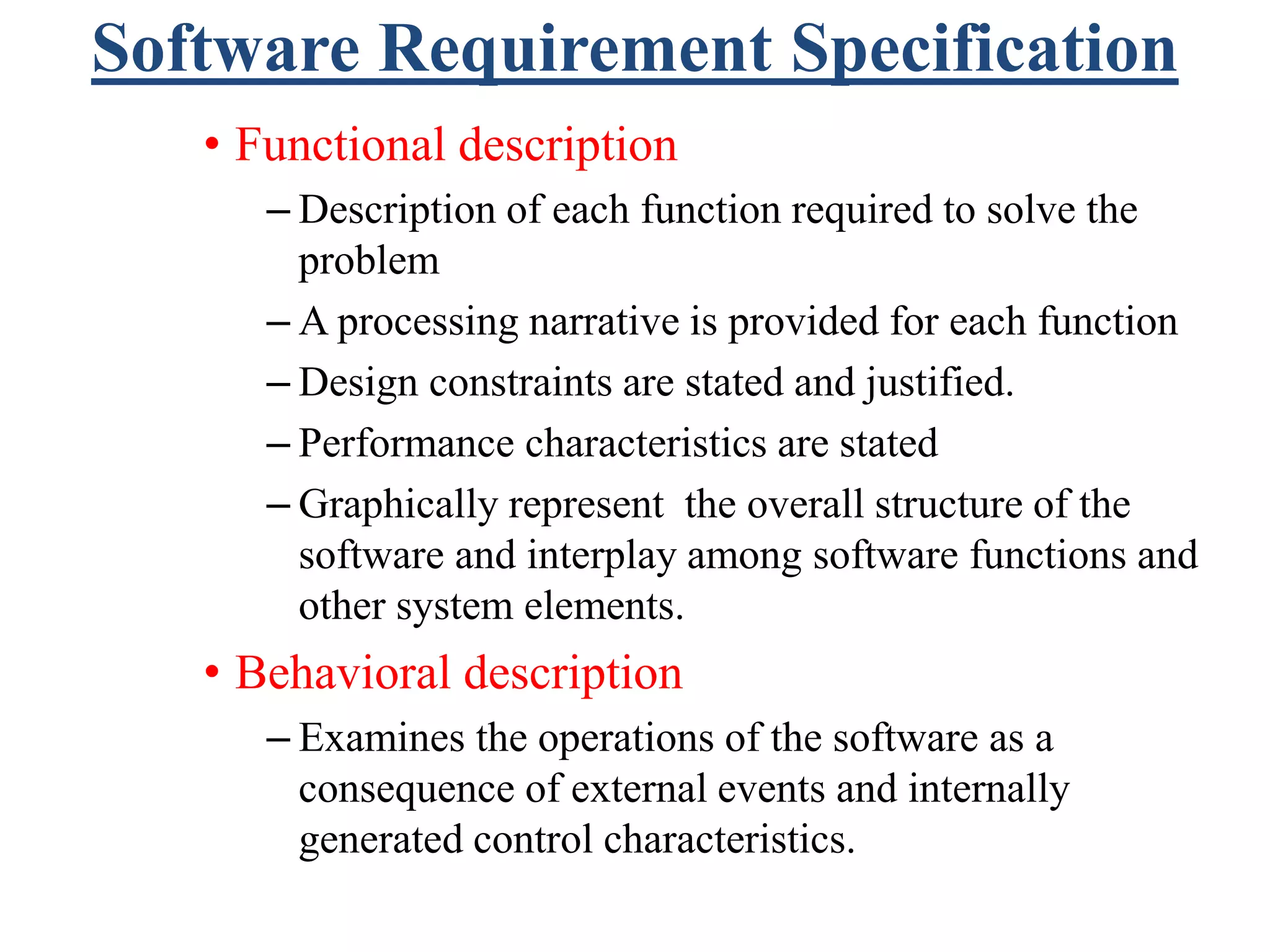 Software Requirement Specification

• Functional description

– Description of each function required to solve the problem

– A processing narrative is provided for each function

– Design constraints are stated and justified.

– Performance characteristics are stated

– Graphically represent the overall structure of the software and interplay among software functions and other system elements.

• Behavioral description

– Examines the operations of the software as a consequence of external events and internally generated control characteristics.